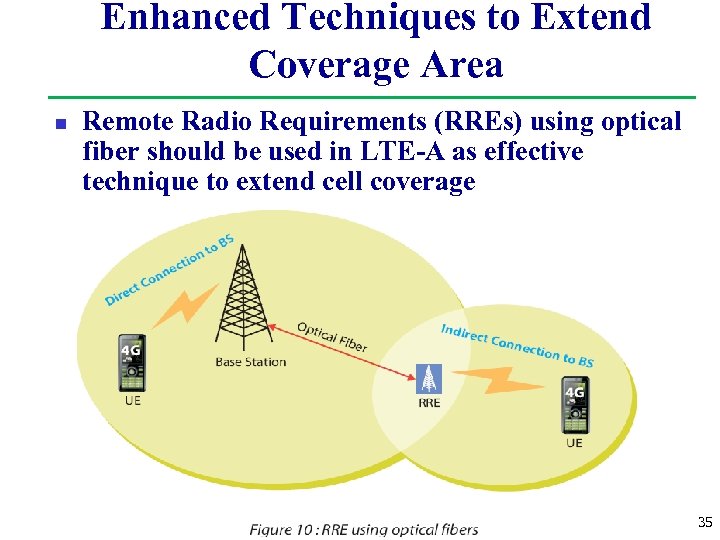 Enhanced Techniques to Extend Coverage Area

Remote Radio Requirements (RREs) using optical fiber should be used in LTE-A as effective technique to extend cell coverage

Direct Connection to BS

4G

UE

Base Station

Optical Fiber

Indirect Connection to BS

RRE

4G

UE

Figure 10 : RRE using optical fibers

35